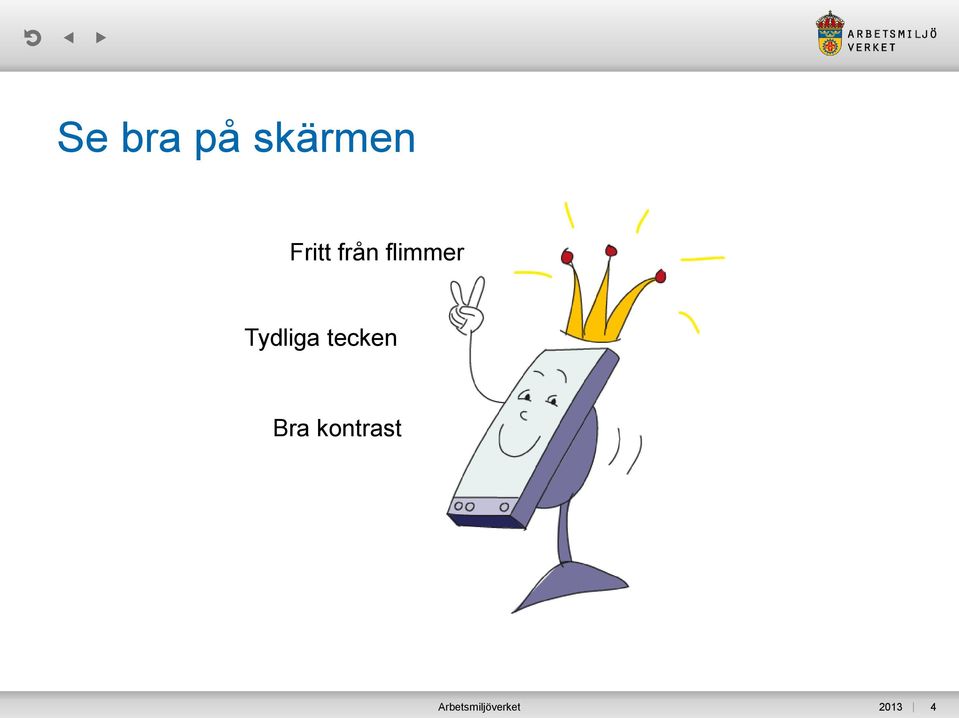 ARBETSMILJÖ VERKET

Se bra på skärmen

Fritt från flimmer

Tydliga tecken

Bra kontrast

Arbetsmiljöverket

2013 | 4